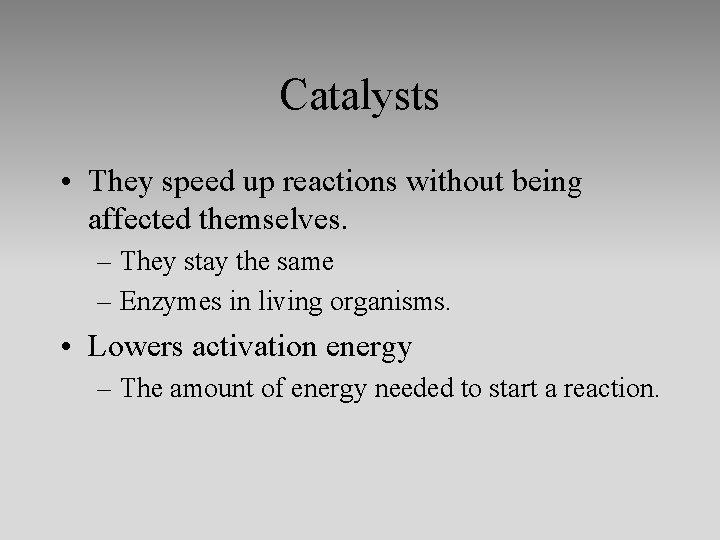 Catalysts

• They speed up reactions without being affected themselves.
– They stay the same
– Enzymes in living organisms.
• Lowers activation energy
– The amount of energy needed to start a reaction.